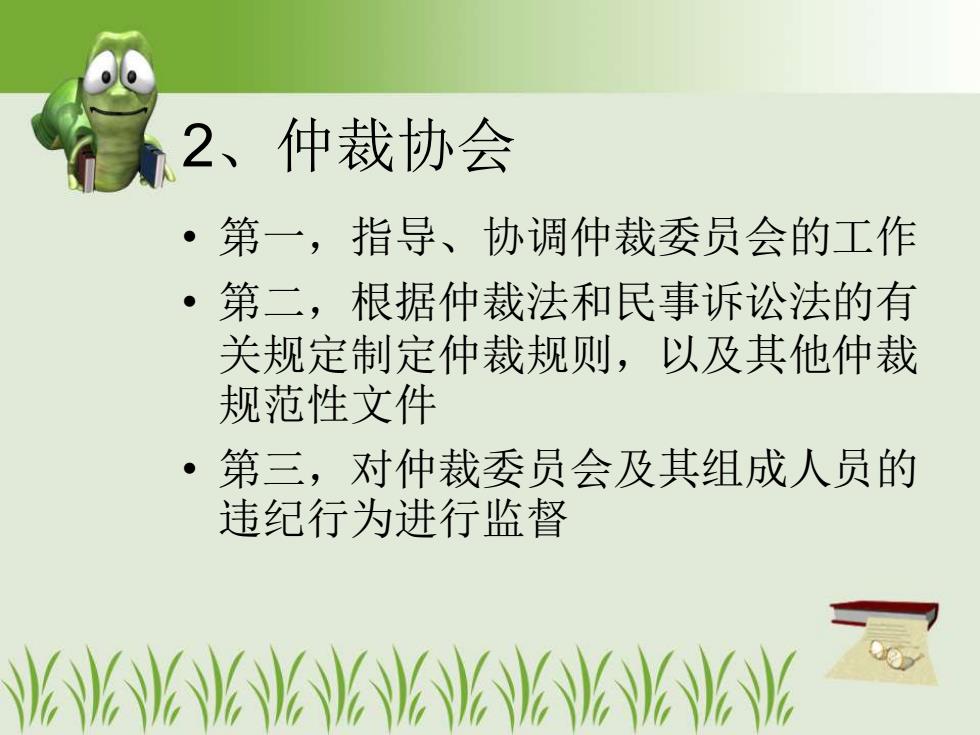 2、仲裁协会

• 第一，指导、协调仲裁委员会的工作
• 第二，根据仲裁法和民事诉讼法的有关规定制定仲裁规则，以及其他仲裁规范性文件
• 第三，对仲裁委员会及其组成人员的违纪行为进行监督